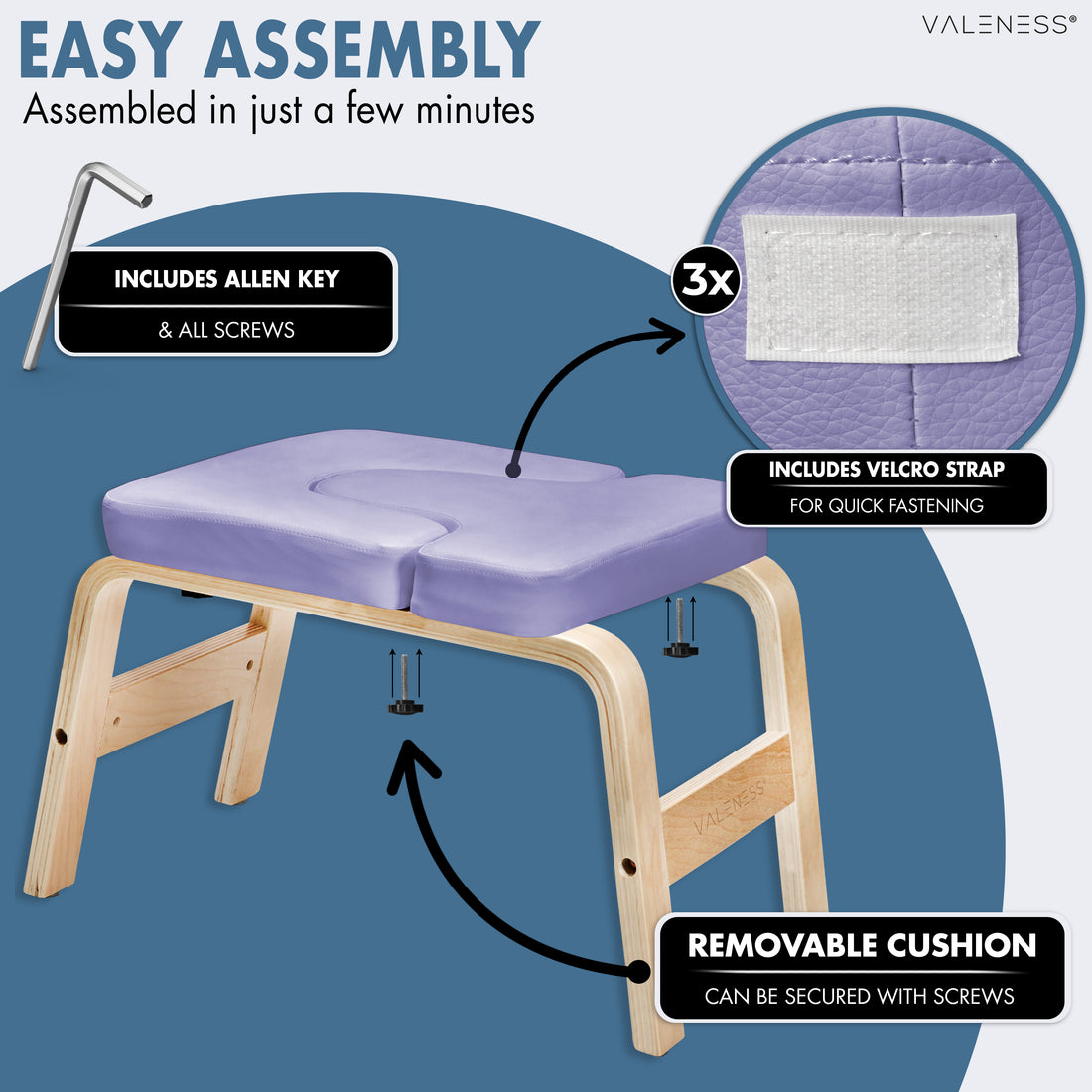 EASY ASSEMBLY
Assembled in just a few minutes

VALENESS®

INCLUDES ALLEN KEY
& ALL SCREWS

3x

INCLUDES VELCRO STRAP
FOR QUICK FASTENING

VALENESS

REMOVABLE CUSHION
CAN BE SECURED WITH SCREWS